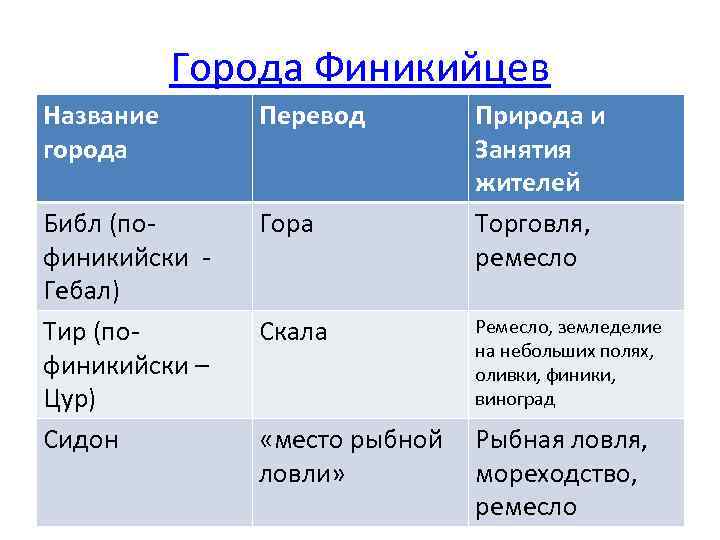 Города Финикийцев

| Название города | Перевод | Природа и Занятия жителей |
|---|---|---|
| Библ (по-финикийски - Гебал) | Гора | Торговля, ремесло |
| Тир (по-финикийски – Цур) | Скала | Ремесло, земледелие на небольших полях, оливки, финики, виноград |
| Сидон | «место рыбной ловли» | Рыбная ловля, мореходство, ремесло |